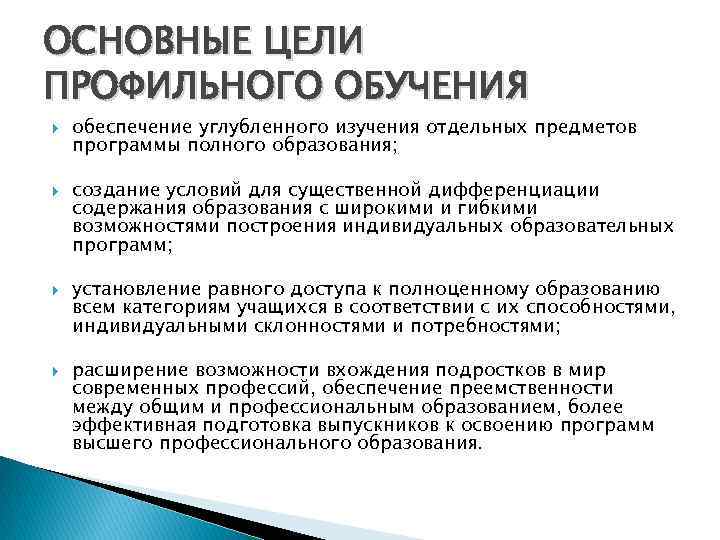 ОСНОВНЫЕ ЦЕЛИ ПРОФИЛЬНОГО ОБУЧЕНИЯ

обеспечение углубленного изучения отдельных предметов программы полного образования;

создание условий для существенной дифференциации содержания образования с широкими и гибкими возможностями построения индивидуальных образовательных программ;

установление равного доступа к полноценному образованию всем категориям учащихся в соответствии с их способностями, индивидуальными склонностями и потребностями;

расширение возможности вхождения подростков в мир современных профессий, обеспечение преемственности между общим и профессиональным образованием, более эффективная подготовка выпускников к освоению программ высшего профессионального образования.